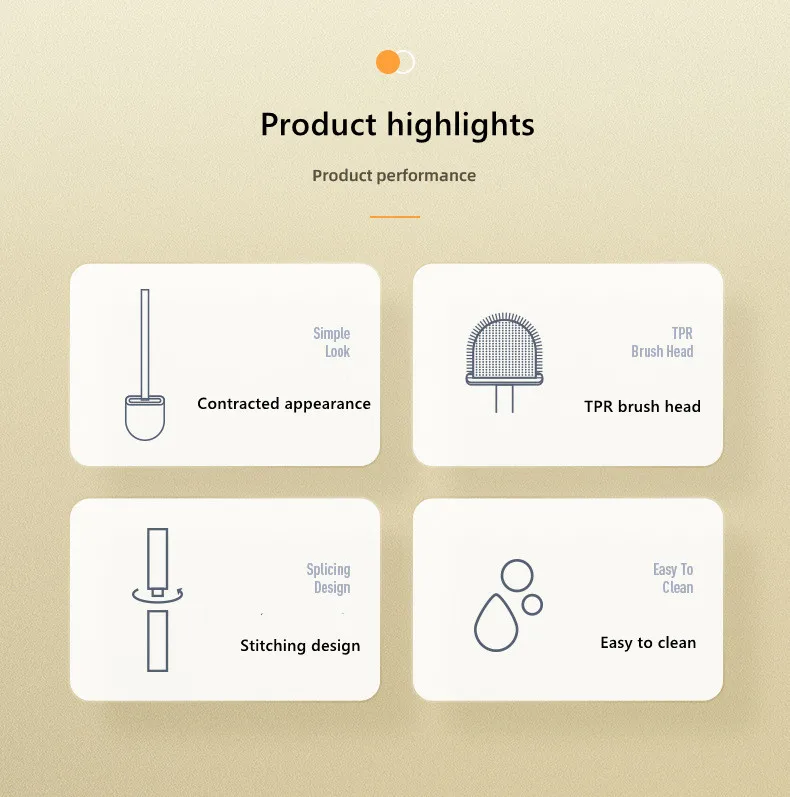 Product highlights

Product performance

Simple Look

Contracted appearance

TPR Brush Head

TPR brush head

Splicing Design

Stitching design

Easy To Clean

Easy to clean